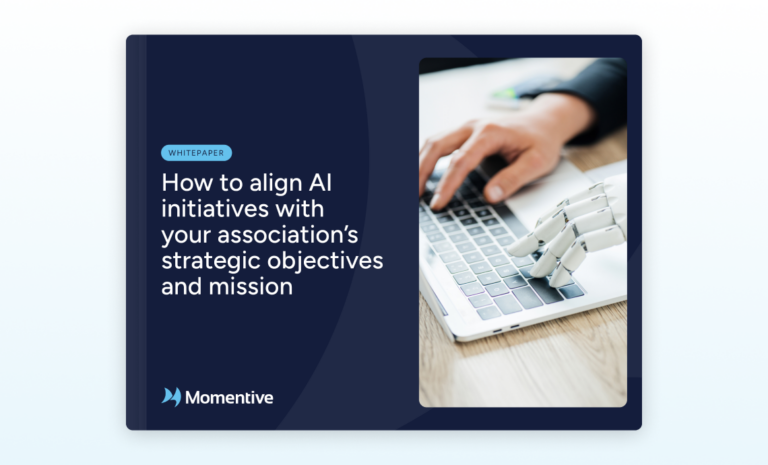 WHITEPAPER

How to align AI initiatives with your association's strategic objectives and mission

Momentive